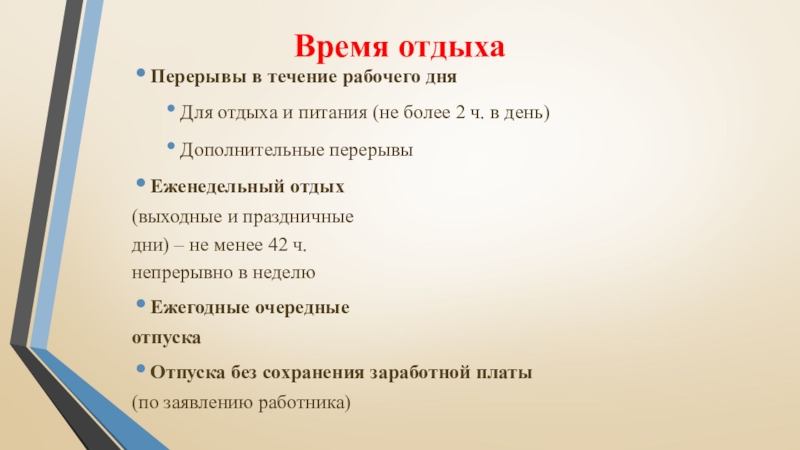 Время отдыха

• Перерывы в течение рабочего дня

• Для отдыха и питания (не более 2 ч. в день)

• Дополнительные перерывы

• Еженедельный отдых
(выходные и праздничные дни) – не менее 42 ч. непрерывно в неделю

• Ежегодные очередные отпуска

• Отпуска без сохранения заработной платы
(по заявлению работника)